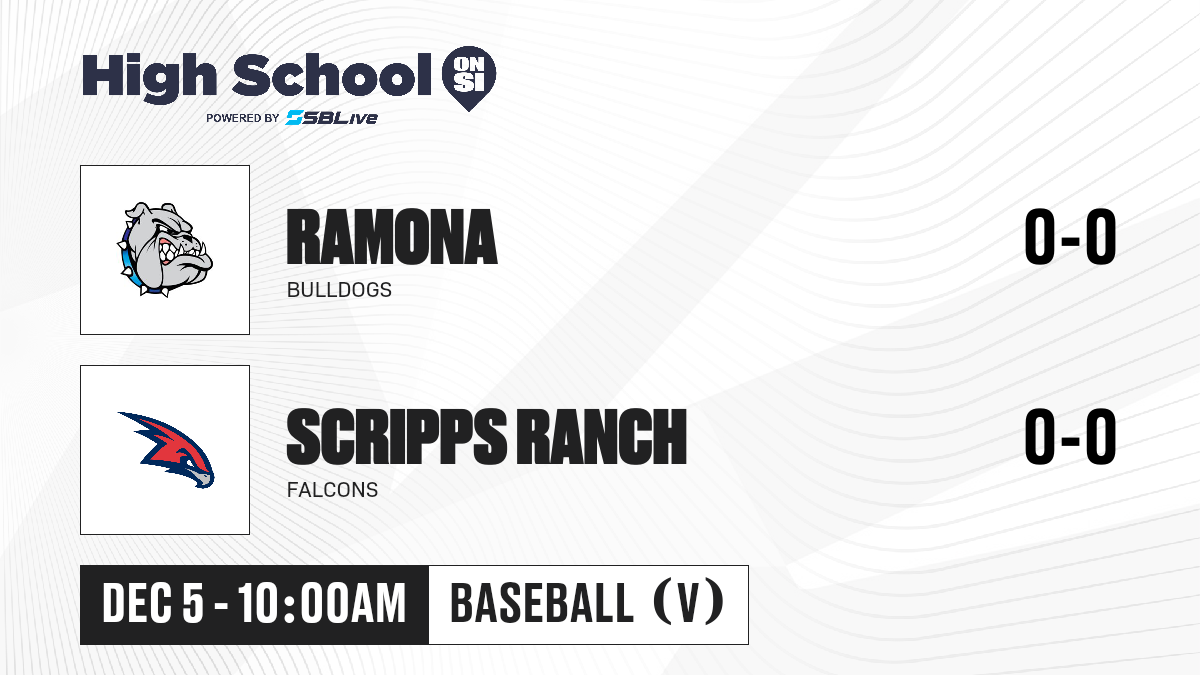 High School ON SI
POWERED BY SBLive

RAMONA
BULLDOGS
0-0

SCRIPPS RANCH
FALCONS
0-0

DEC 5 - 10:00AM
BASEBALL (V)